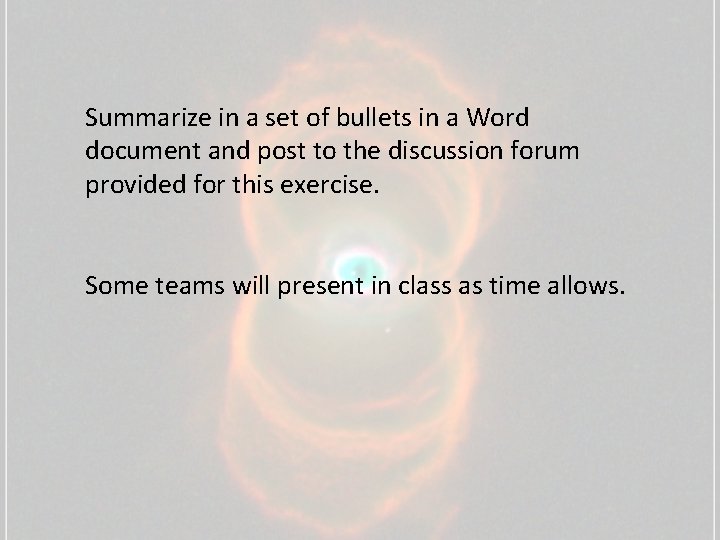 Summarize in a set of bullets in a Word document and post to the discussion forum provided for this exercise.

Some teams will present in class as time allows.